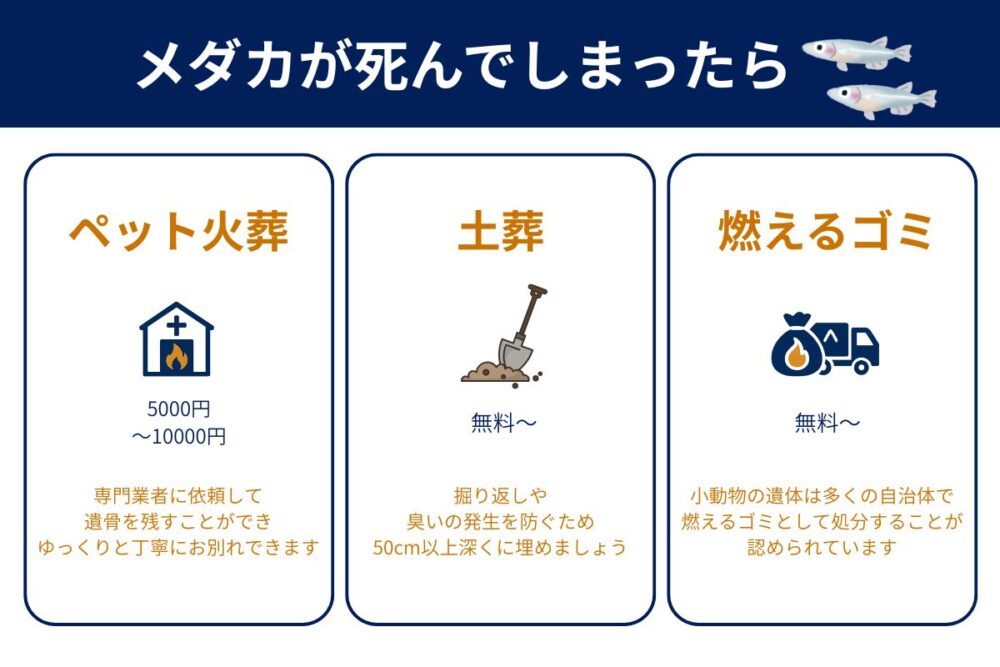 メダカが死んでしまったら

ペット火葬

5000円
〜10000円

専門業者に依頼して
遺骨を残すことができ
ゆっくりと丁寧にお別れできます

土葬

無料〜

掘り返しや
臭いの発生を防ぐため
50cm以上深くに埋めましょう

燃えるゴミ

無料〜

小動物の遺体は多くの自治体で
燃えるゴミとして処分することが
認められています